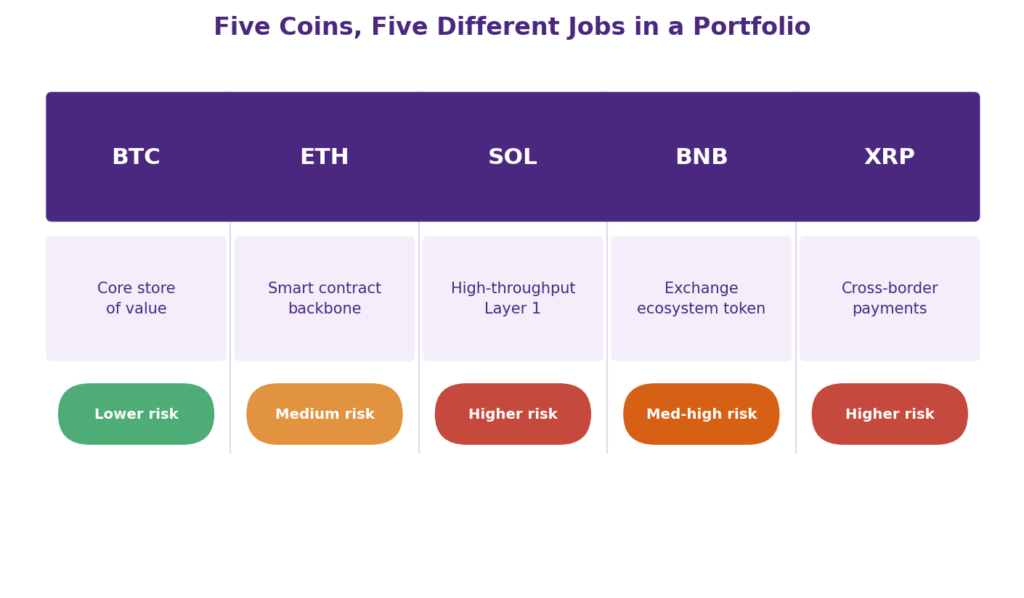 Five Coins, Five Different Jobs in a Portfolio

| BTC | ETH | SOL | BNB | XRP |
|---|---|---|---|---|
| Core store of value | Smart contract backbone | High-throughput Layer 1 | Exchange ecosystem token | Cross-border payments |
| Lower risk | Medium risk | Higher risk | Med-high risk | Higher risk |